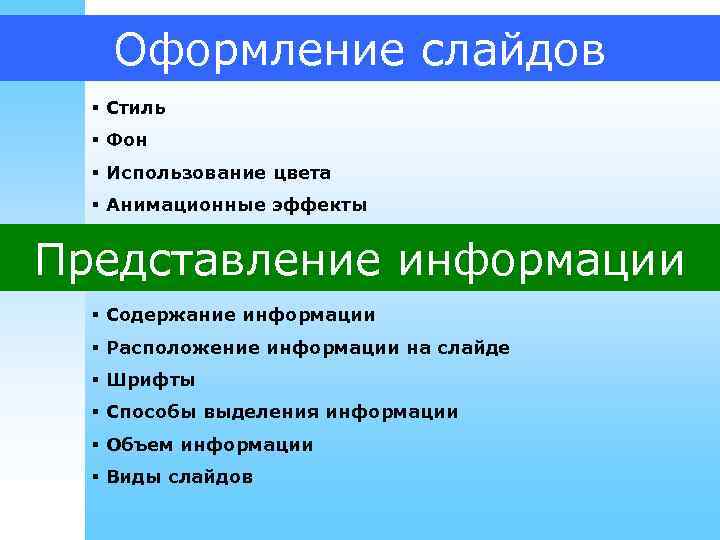 Оформление слайдов

▪ Стиль
▪ Фон
▪ Использование цвета
▪ Анимационные эффекты

Представление информации

▪ Содержание информации
▪ Расположение информации на слайде
▪ Шрифты
▪ Способы выделения информации
▪ Объем информации
▪ Виды слайдов